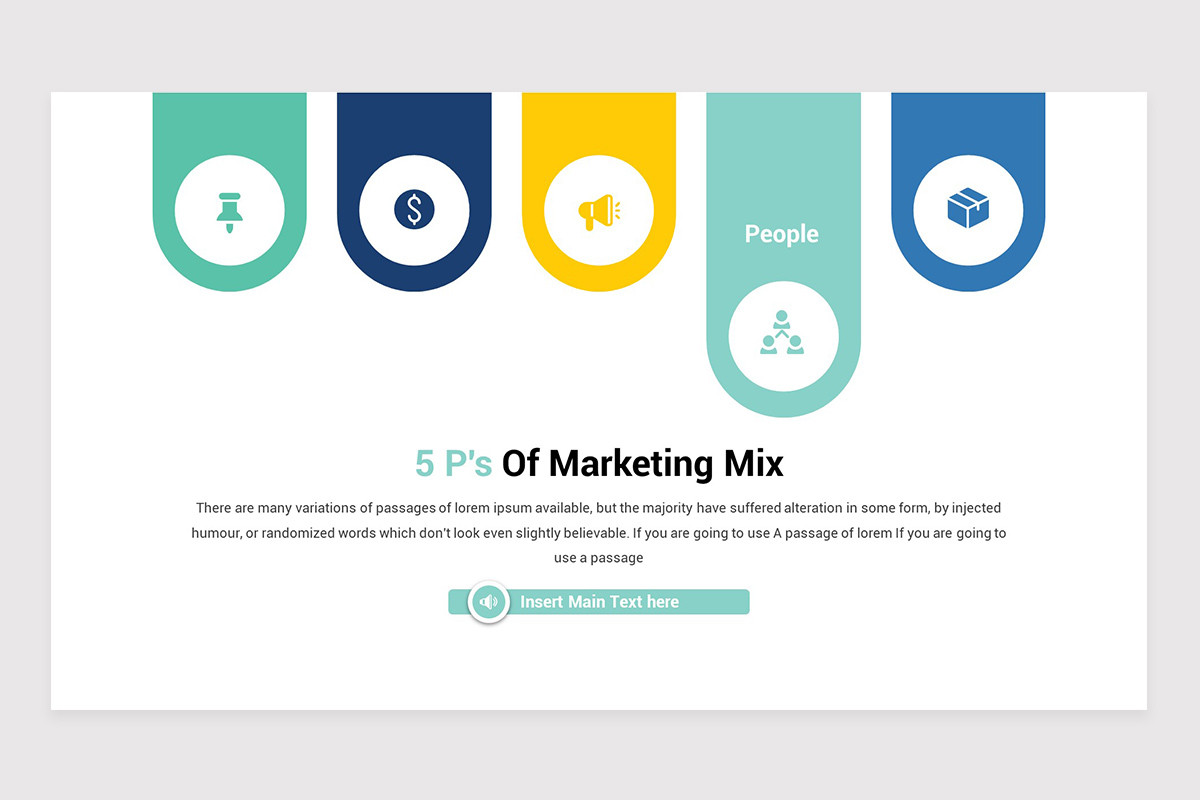 People

5 P's Of Marketing Mix

There are many variations of passages of lorem ipsum available, but the majority have suffered alteration in some form, by injected humour, or randomized words which don't look even slightly believable. If you are going to use A passage of lorem If you are going to use a passage

Insert Main Text here